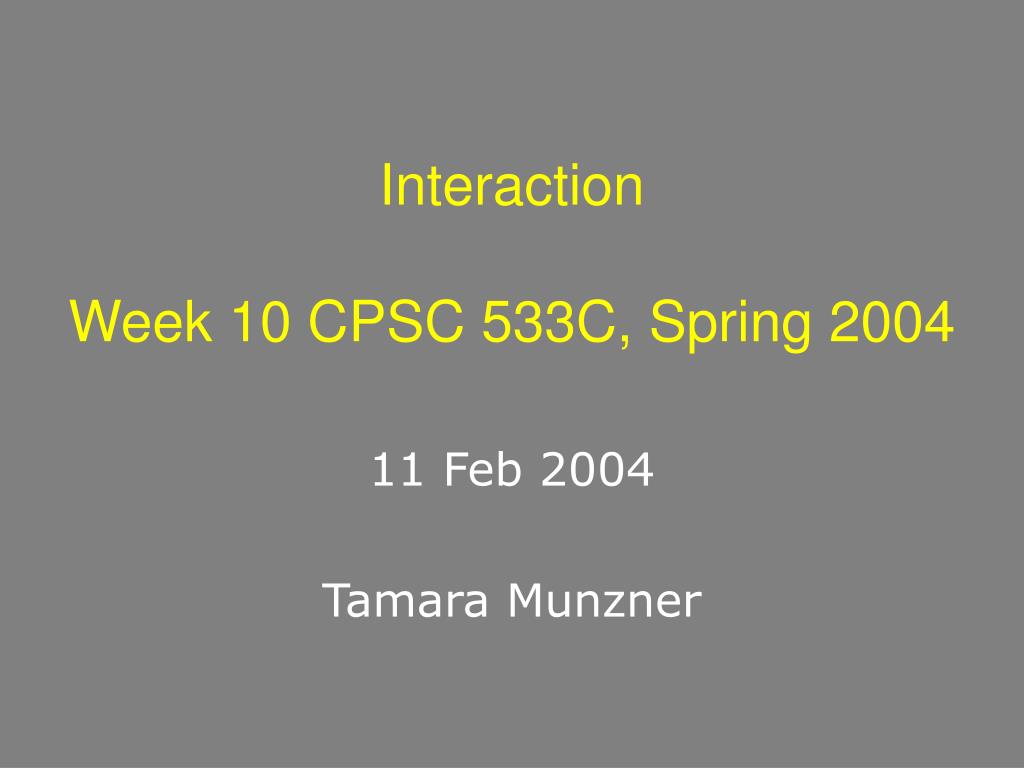 Interaction

Week 10 CPSC 533C, Spring 2004

11 Feb 2004

Tamara Munzner